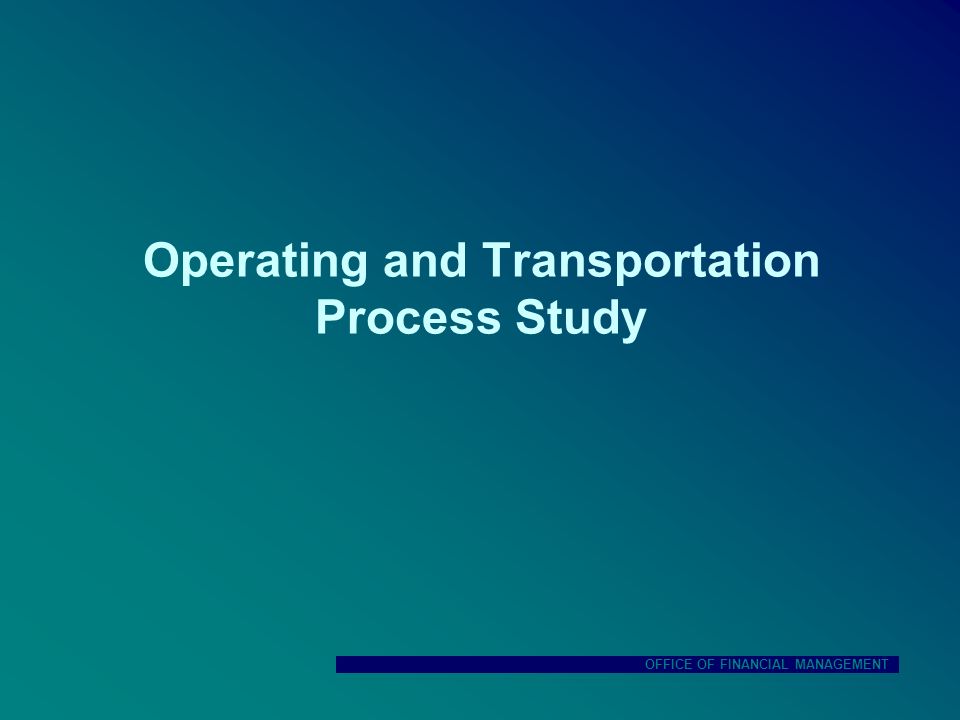 Operating and Transportation Process Study

OFFICE OF FINANCIAL MANAGEMENT